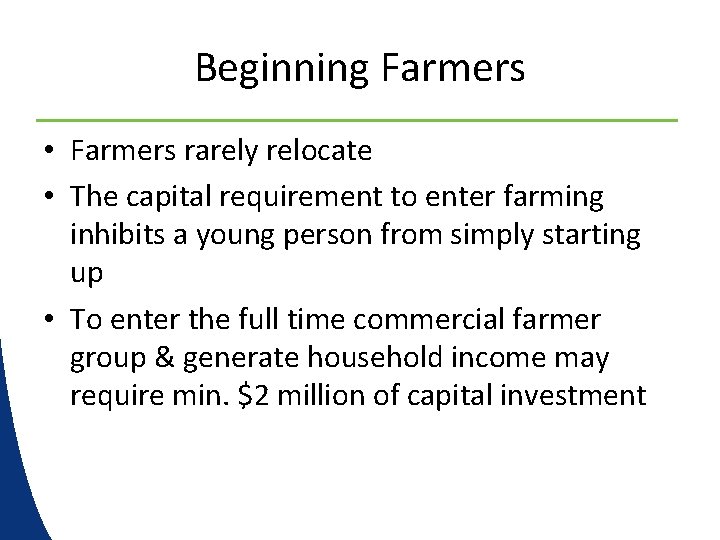 Beginning Farmers

• Farmers rarely relocate
• The capital requirement to enter farming inhibits a young person from simply starting up
• To enter the full time commercial farmer group & generate household income may require min. \$2 million of capital investment